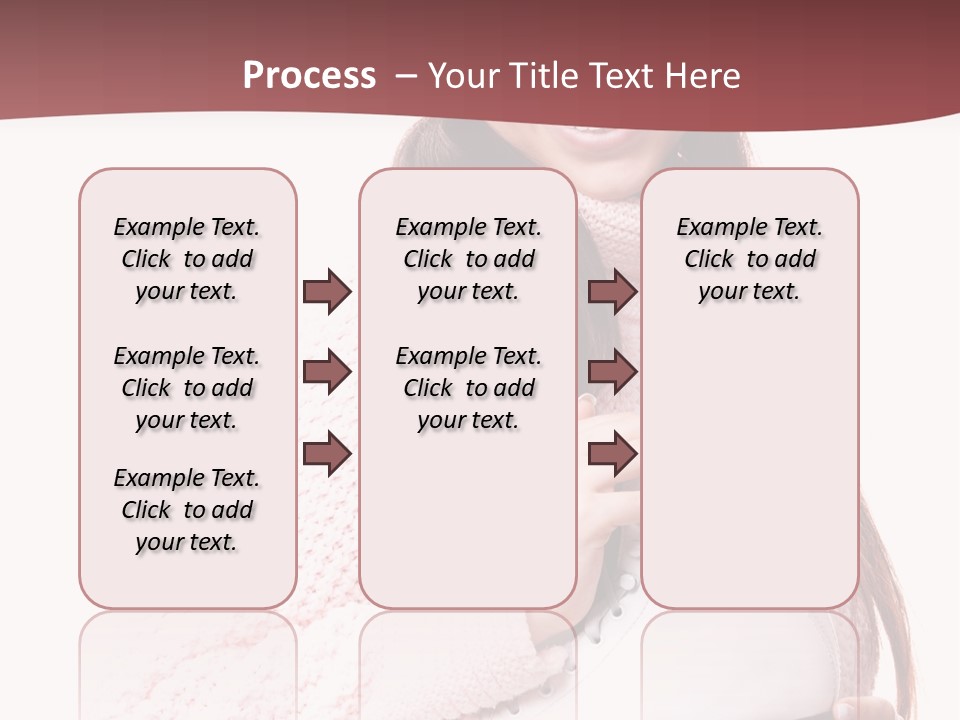 Process – Your Title Text Here

Example Text. Click to add your text.

Example Text. Click to add your text.

Example Text. Click to add your text.

Example Text. Click to add your text.

Example Text. Click to add your text.

Example Text. Click to add your text.